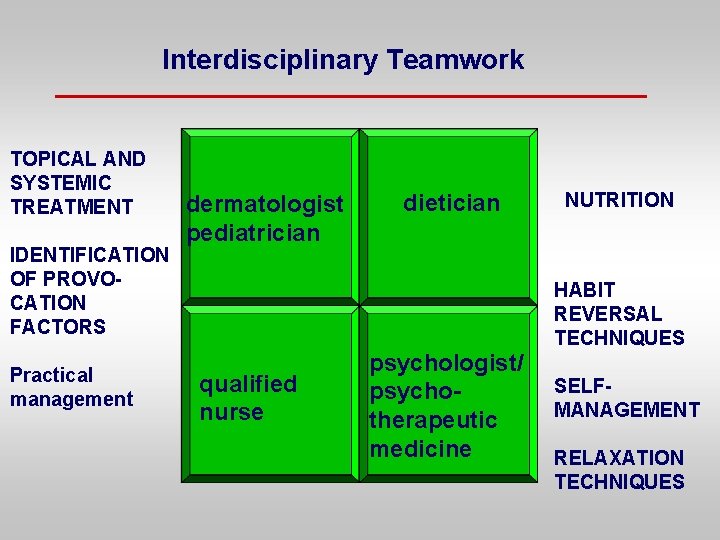 Interdisciplinary Teamwork

TOPICAL AND SYSTEMIC TREATMENT

IDENTIFICATION OF PROVOCATION FACTORS

Practical management

dermatologist
pediatrician

dietician

qualified nurse

psychologist/ psychotherapeutic medicine

NUTRITION

HABIT REVERSAL TECHNIQUES

SELF-MANAGEMENT

RELAXATION TECHNIQUES